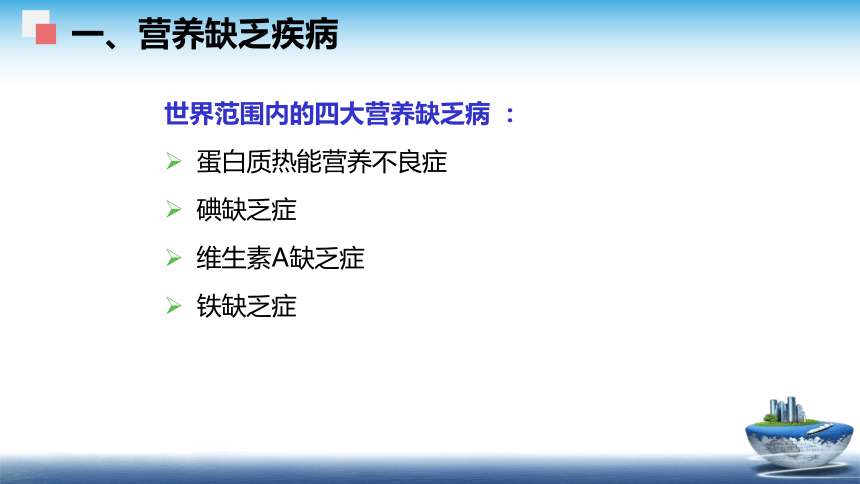 一、营养缺乏疾病

世界范围内的四大营养缺乏病 ：

➢ 蛋白质热能营养不良症

➢ 碘缺乏症

➢ 维生素A缺乏症

➢ 铁缺乏症